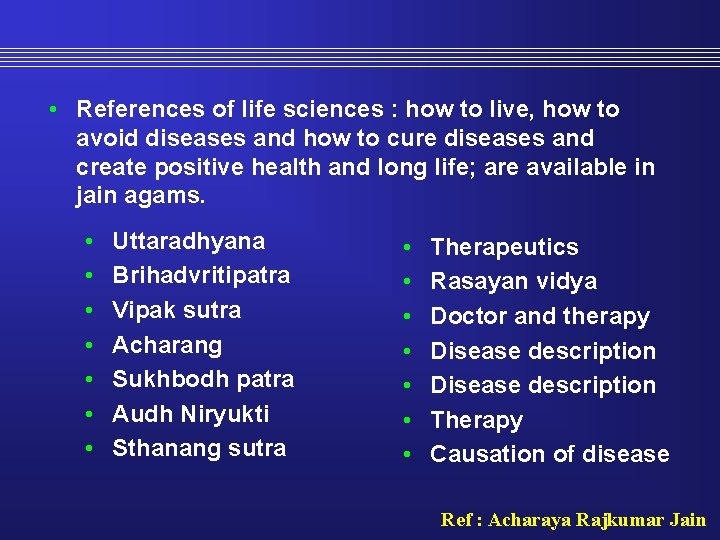 • References of life sciences : how to live, how to avoid diseases and how to cure diseases and create positive health and long life; are available in jain agams.

• Uttaradhyana
• Brihadvritipatra
• Vipak sutra
• Acharang
• Sukhbodh patra
• Audh Niryukti
• Sthanang sutra

• Therapeutics
• Rasayan vidya
• Doctor and therapy
• Disease description
• Disease description
• Therapy
• Causation of disease

Ref : Acharaya Rajkumar Jain